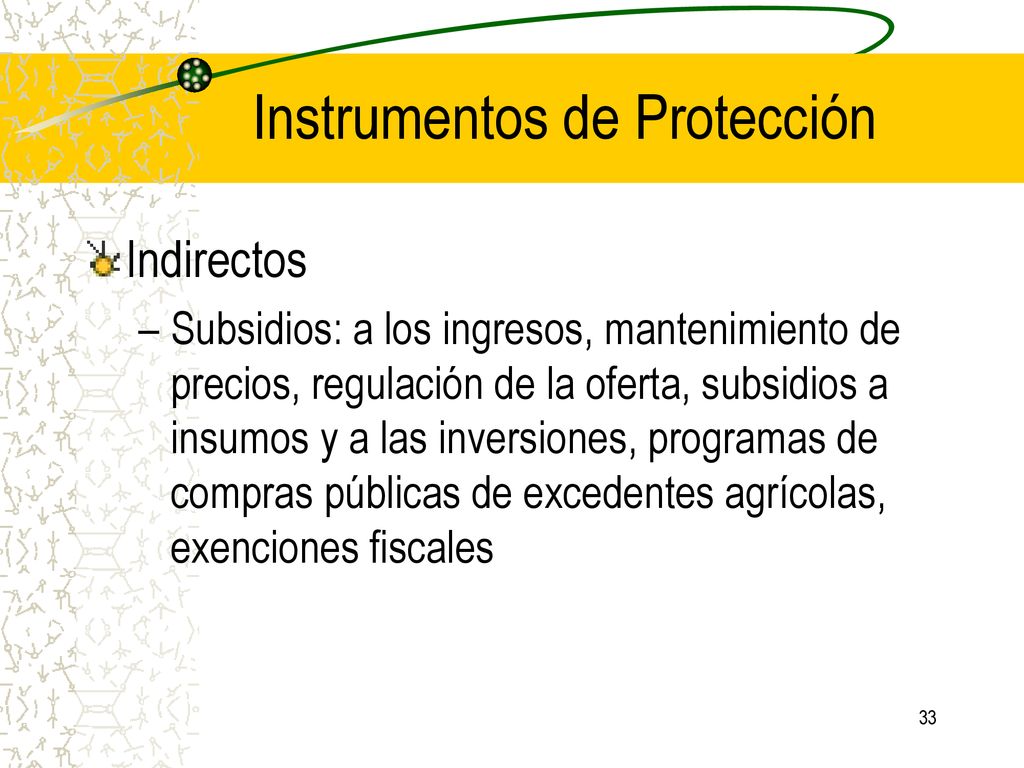 Instrumentos de Protección

Indirectos

– Subsidios: a los ingresos, mantenimiento de precios, regulación de la oferta, subsidios a insumos y a las inversiones, programas de compras públicas de excedentes agrícolas, exenciones fiscales

33